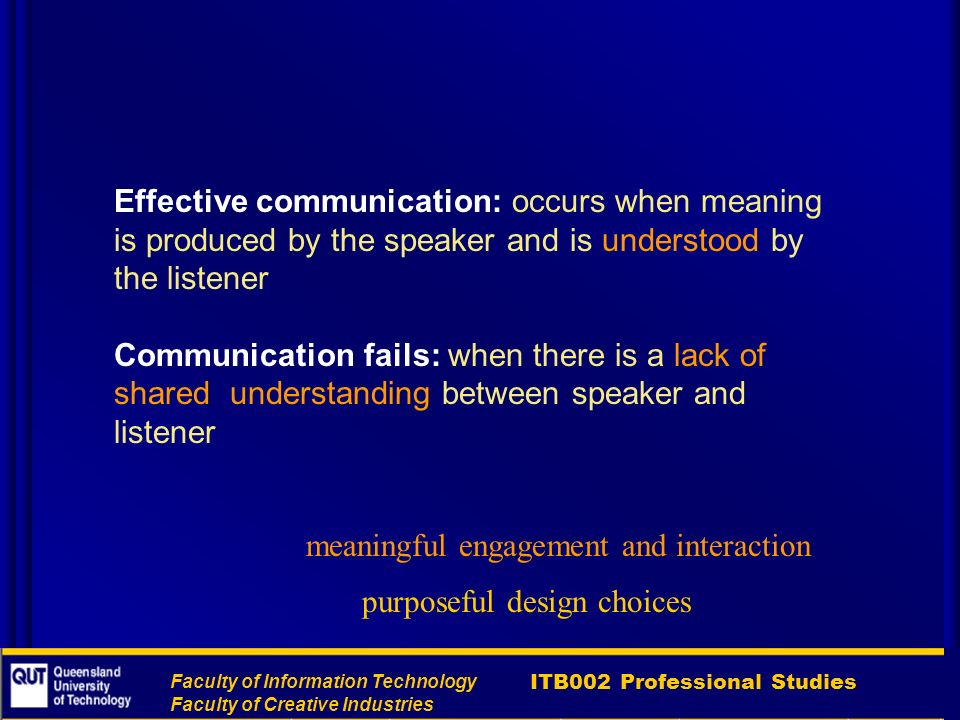 Effective communication: occurs when meaning is produced by the speaker and is understood by the listener

Communication fails: when there is a lack of shared understanding between speaker and listener

meaningful engagement and interaction

purposeful design choices

QUT Queensland University of Technology

Faculty of Information Technology
Faculty of Creative Industries

ITB002 Professional Studies